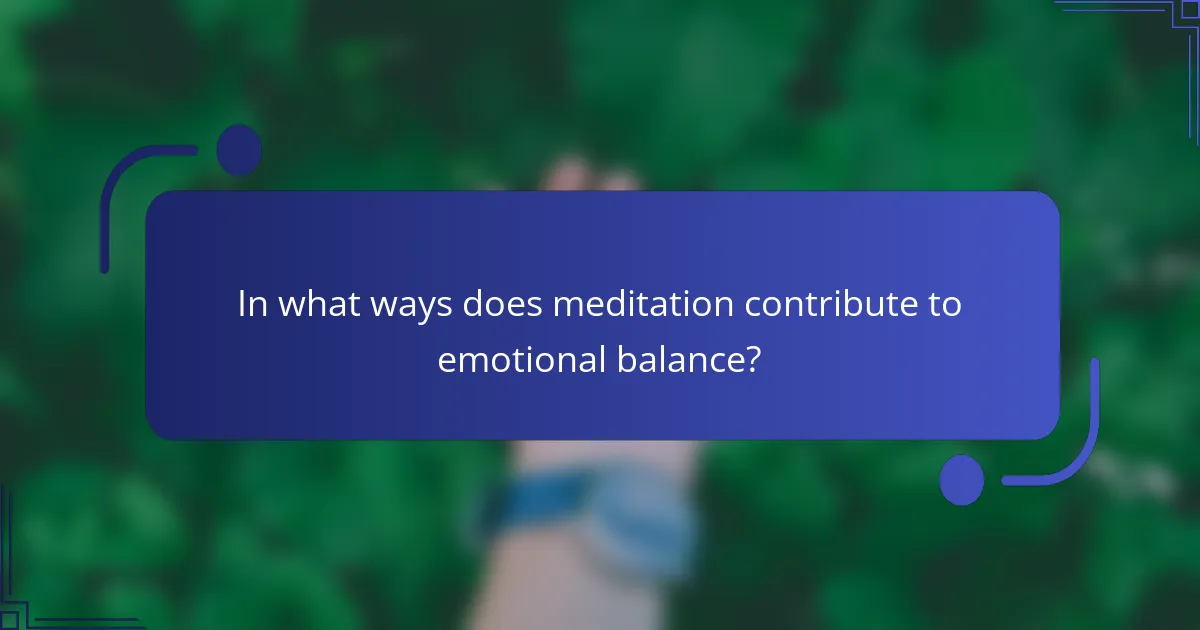 In what ways does meditation contribute to emotional balance?